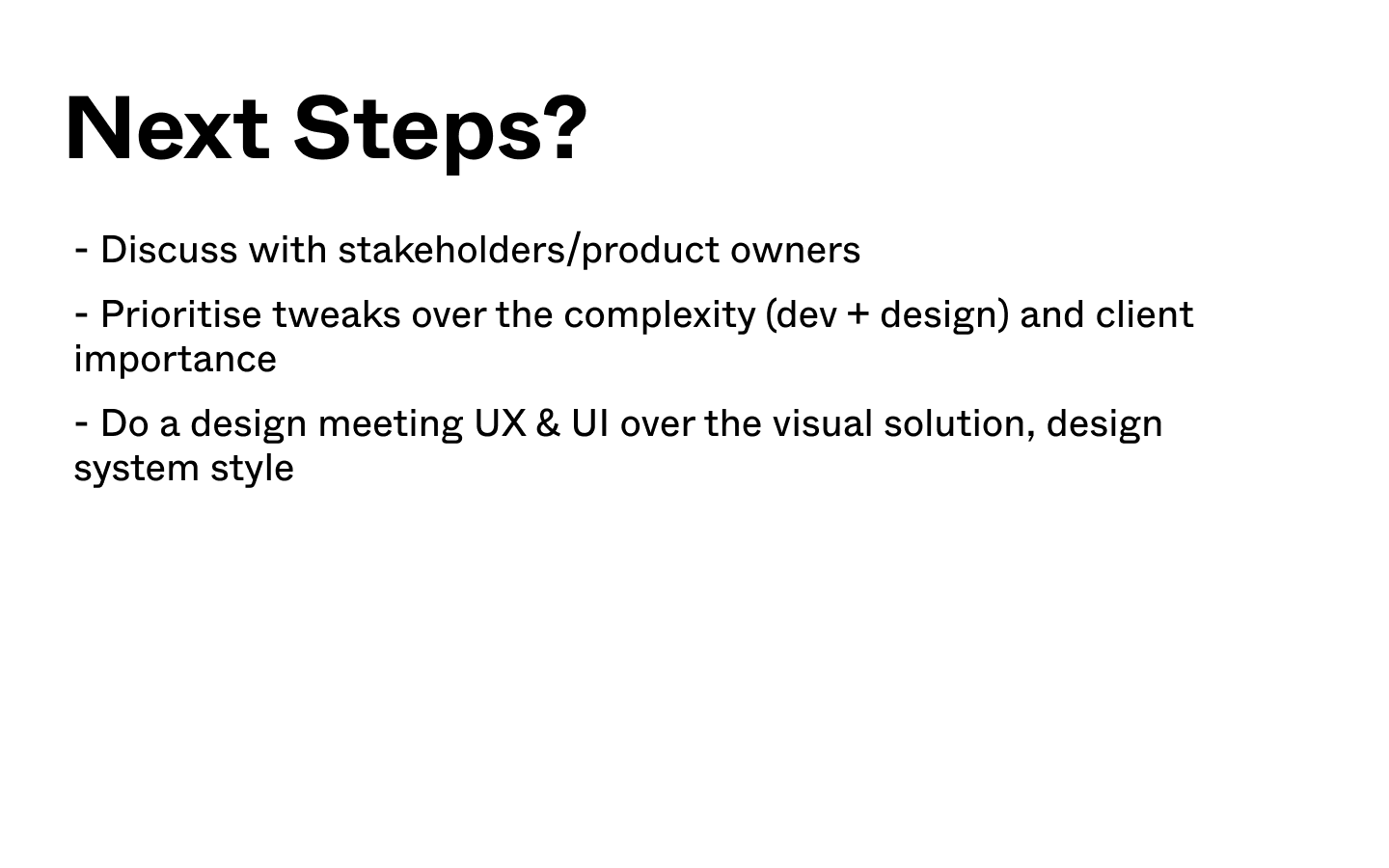 Next Steps?

- Discuss with stakeholders/product owners

- Prioritise tweaks over the complexity (dev + design) and client importance

- Do a design meeting UX & UI over the visual solution, design system style